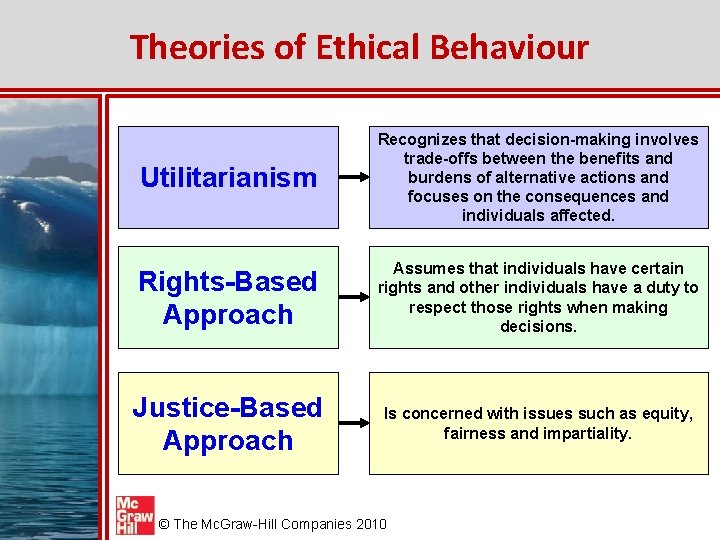 Theories of Ethical Behaviour

Utilitarianism

Recognizes that decision-making involves trade-offs between the benefits and burdens of alternative actions and focuses on the consequences and individuals affected.

Rights-Based Approach

Assumes that individuals have certain rights and other individuals have a duty to respect those rights when making decisions.

Justice-Based Approach

Is concerned with issues such as equity, fairness and impartiality.

Mc Graw Hill

© The McGraw-Hill Companies 2010